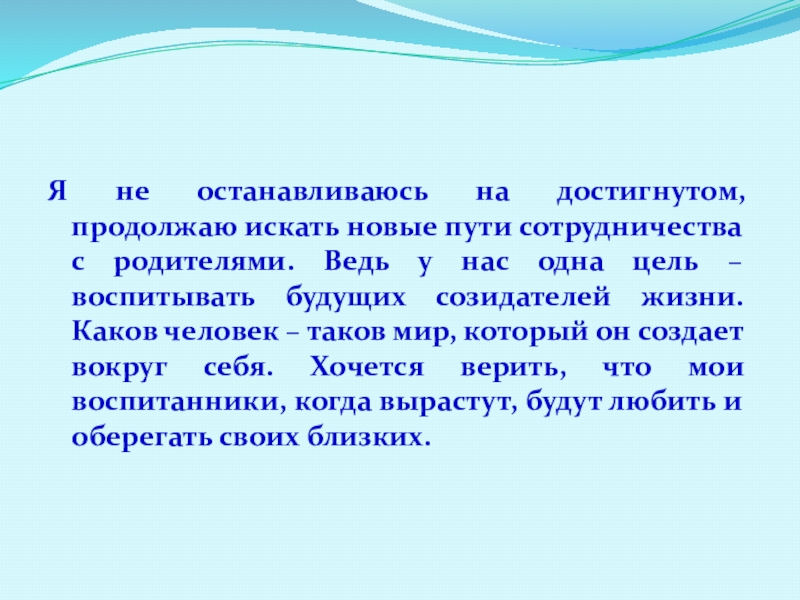 Я не останавливаюсь на достигнутом, продолжаю искать новые пути сотрудничества с родителями. Ведь у нас одна цель – воспитывать будущих созидателей жизни. Каков человек – таков мир, который он создает вокруг себя. Хочется верить, что мои воспитанники, когда вырастут, будут любить и оберегать своих близких.